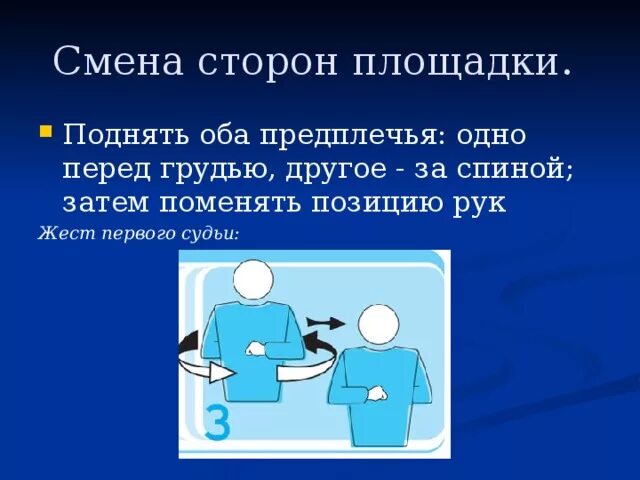 Смена сторон площадки.

Поднять оба предплечья: одно перед грудью, другое - за спиной; затем поменять позицию рук

Жест первого судьи:

3